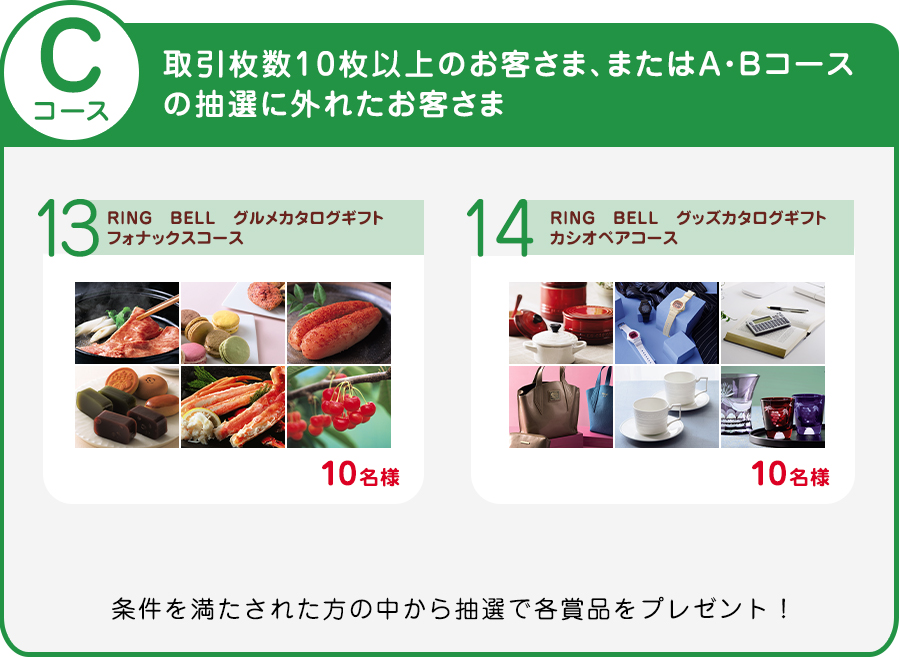 C
コース

取引枚数10枚以上のお客さま、またはA・Bコースの抽選に外れたお客さま

13 RING BELL グルメカタログギフト フォナックスコース

10名様

14 RING BELL グッズカタログギフト カシオペアコース

10名様

条件を満たされた方の中から抽選で各賞品をプレゼント！